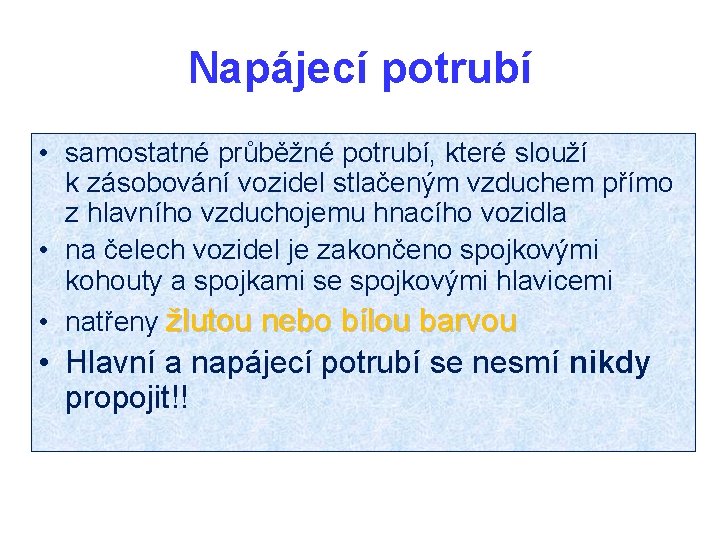 Napájecí potrubí

• samostatné průběžné potrubí, které slouží k zásobování vozidel stlačeným vzduchem přímo z hlavního vzduchojemu hnacího vozidla
• na čelech vozidel je zakončeno spojkovými kohouty a spojkami se spojkovými hlavicemi
• natřeny žlutou nebo bílou barvou
• Hlavní a napájecí potrubí se nesmí nikdy propojit!!